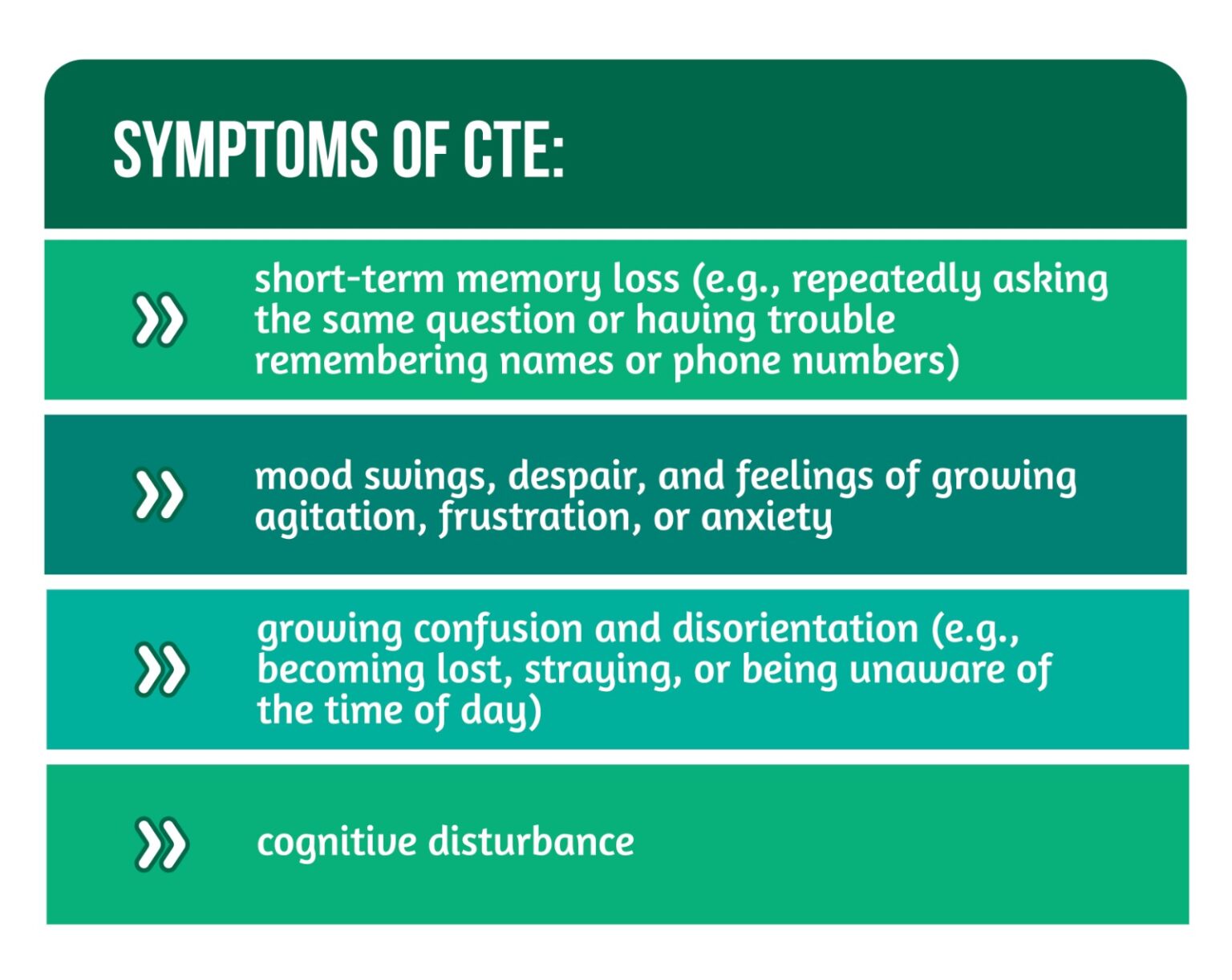 SYMPTOMS OF CTE:

» short-term memory loss (e.g., repeatedly asking the same question or having trouble remembering names or phone numbers)

» mood swings, despair, and feelings of growing agitation, frustration, or anxiety

» growing confusion and disorientation (e.g., becoming lost, straying, or being unaware of the time of day)

» cognitive disturbance